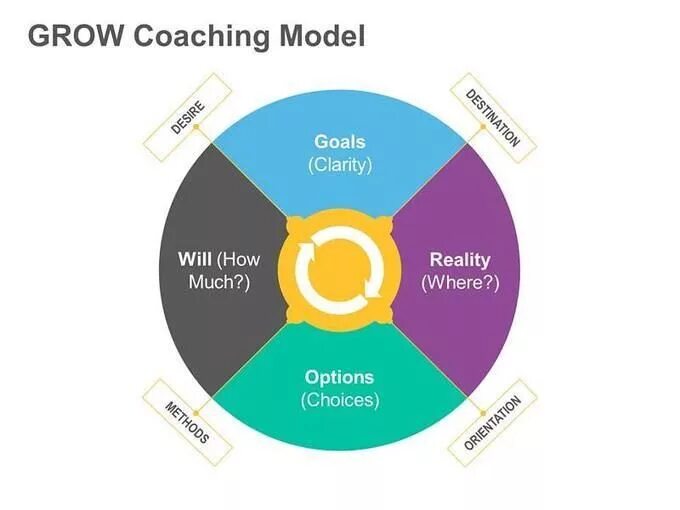 GROW Coaching Model

DESIRE

DESTINATION

Goals
(Clarity)

Will (How Much?)

Reality
(Where?)

Options
(Choices)

METHODS

ORIENTATION